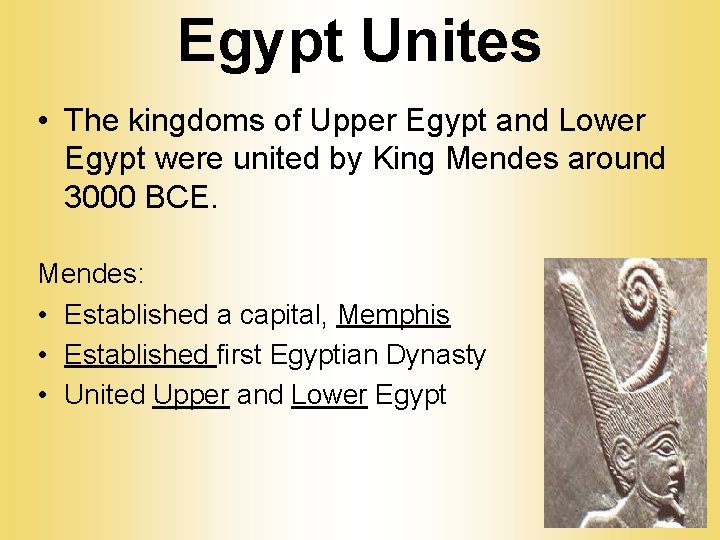 Egypt Unites

• The kingdoms of Upper Egypt and Lower Egypt were united by King Mendes around 3000 BCE.

Mendes:

• Established a capital, Memphis
• Established first Egyptian Dynasty
• United Upper and Lower Egypt